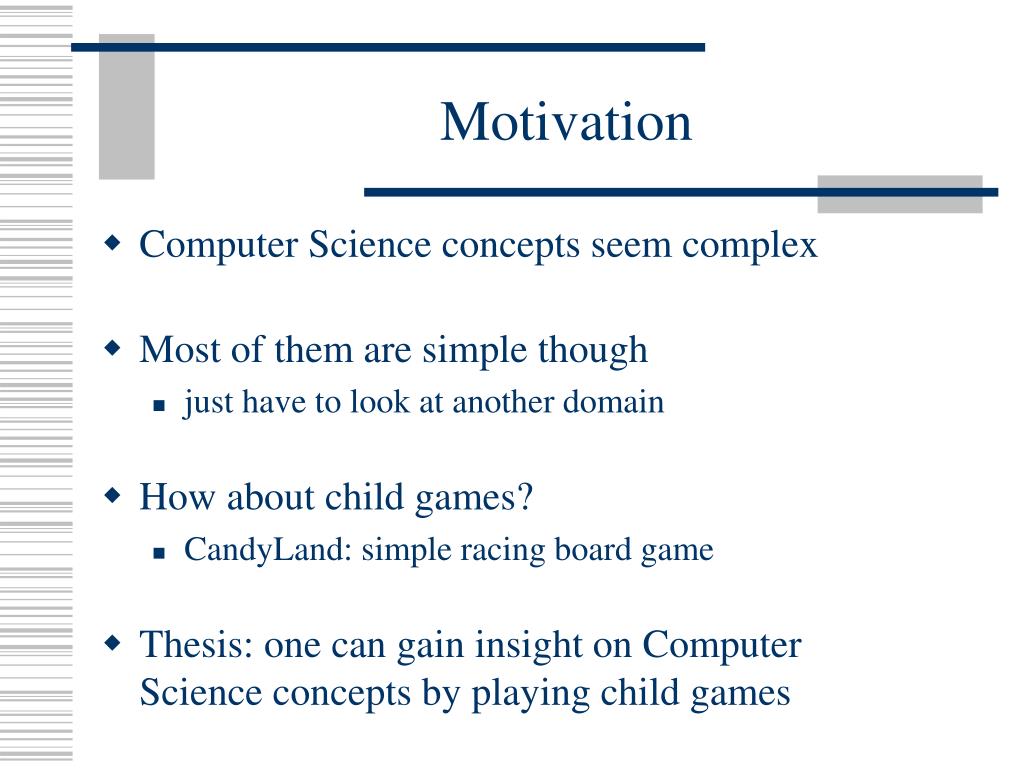 Motivation

Computer Science concepts seem complex

Most of them are simple though

just have to look at another domain

How about child games?

CandyLand: simple racing board game

Thesis: one can gain insight on Computer Science concepts by playing child games